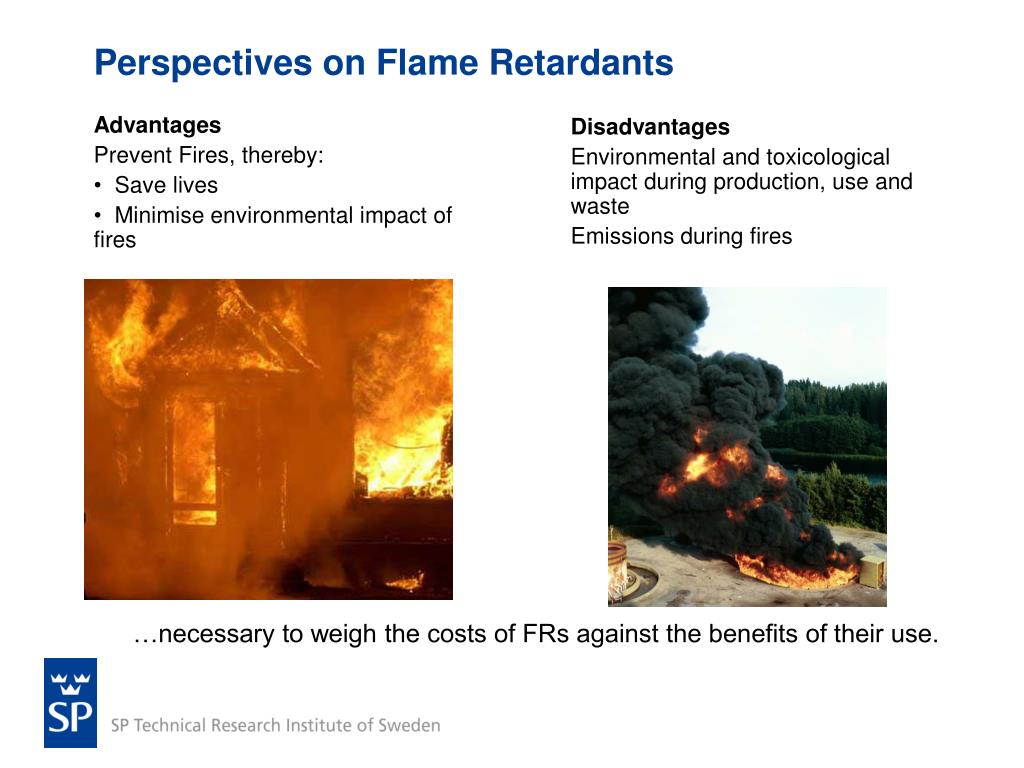 Perspectives on Flame Retardants

Advantages
Prevent Fires, thereby:
• Save lives
• Minimise environmental impact of fires

Disadvantages
Environmental and toxicological impact during production, use and waste
Emissions during fires

…necessary to weigh the costs of FRs against the benefits of their use.

SP
SP Technical Research Institute of Sweden